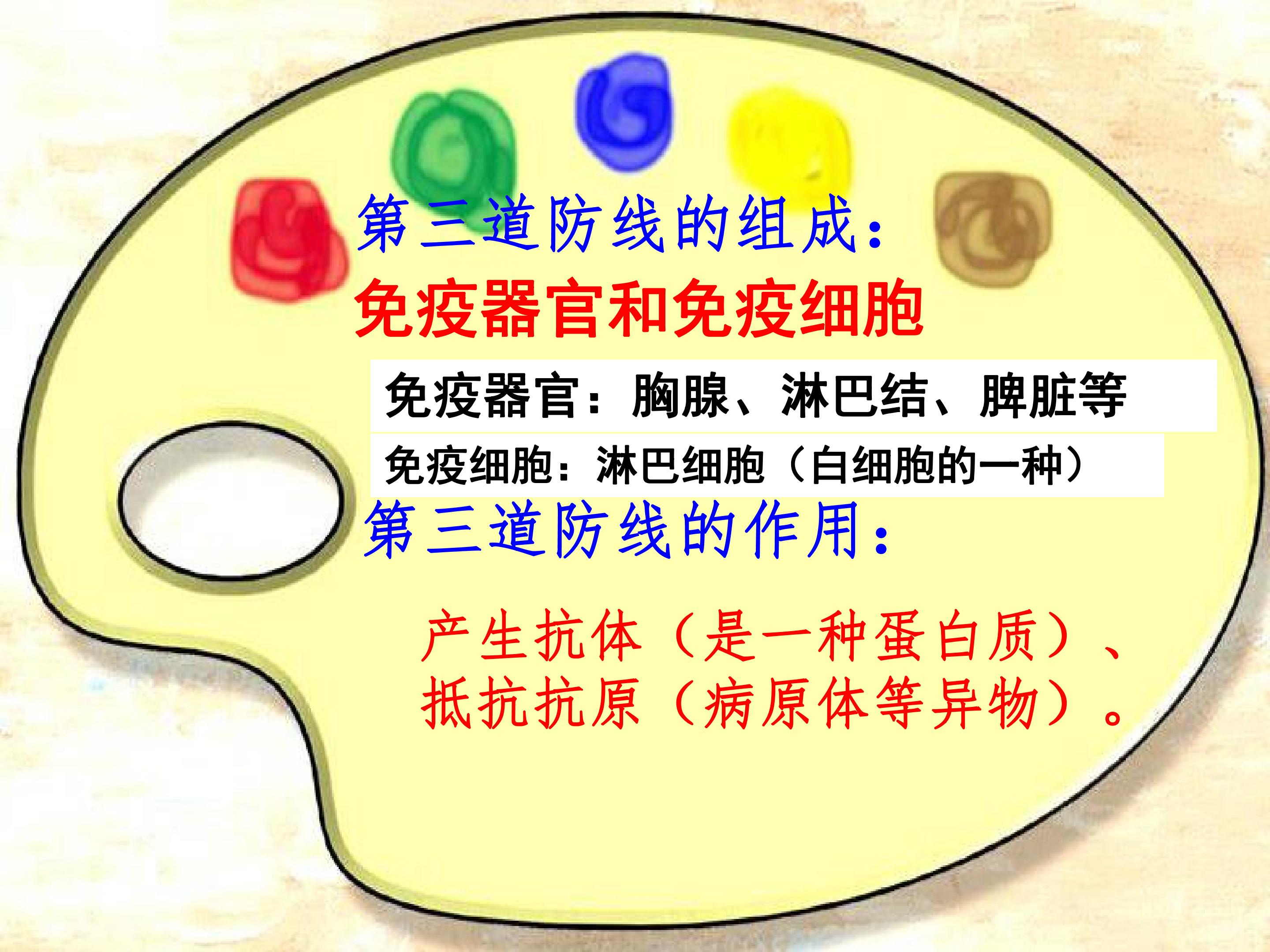 第三道防线的组成：

免疫器官和免疫细胞

免疫器官：胸腺、淋巴结、脾脏等

免疫细胞：淋巴细胞（白细胞的一种）

第三道防线的作用：

产生抗体（是一种蛋白质）、抵抗抗原（病原体等异物）。